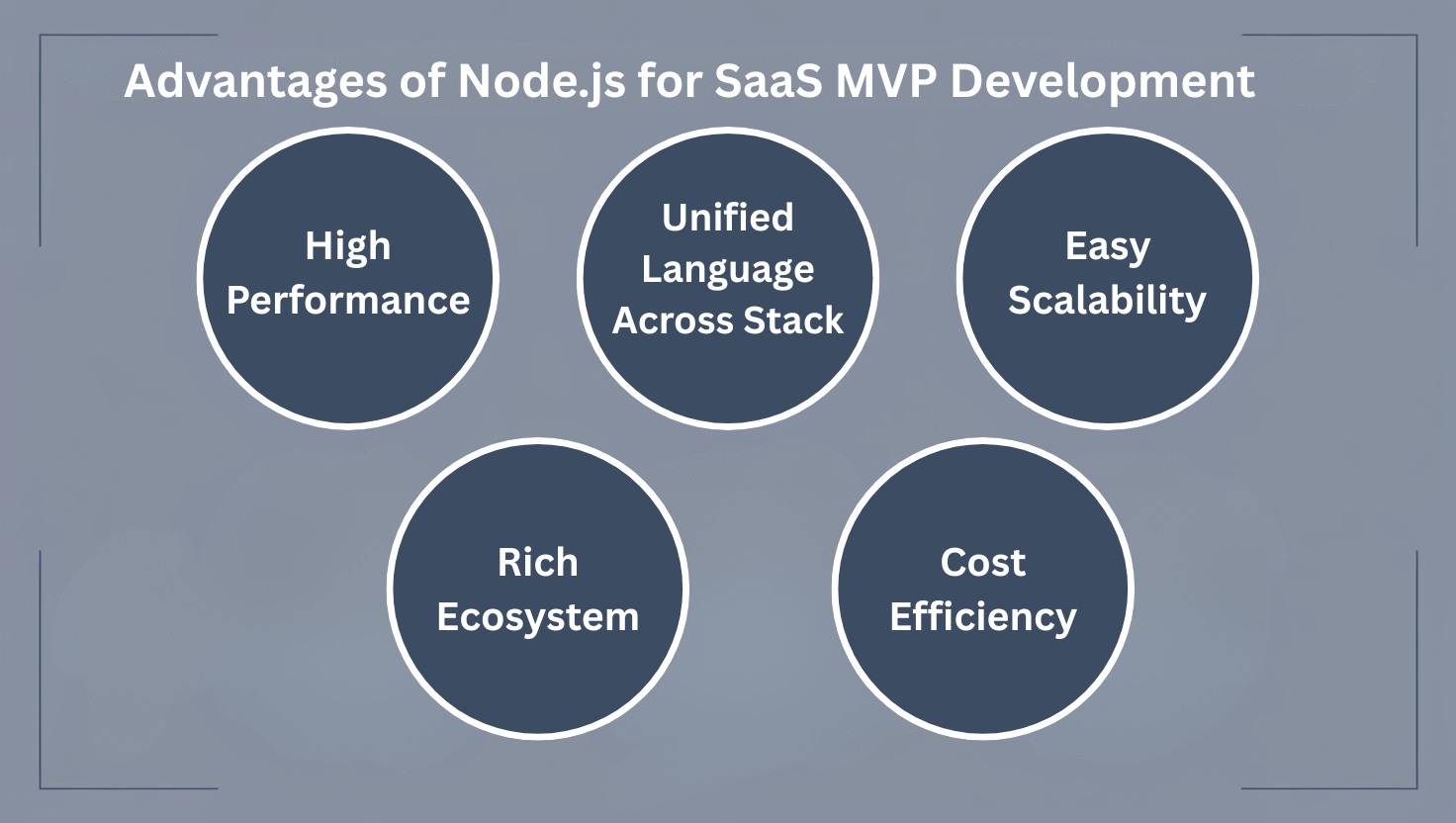 Advantages of Node.js for SaaS MVP Development

High Performance

Unified Language Across Stack

Easy Scalability

Rich Ecosystem

Cost Efficiency